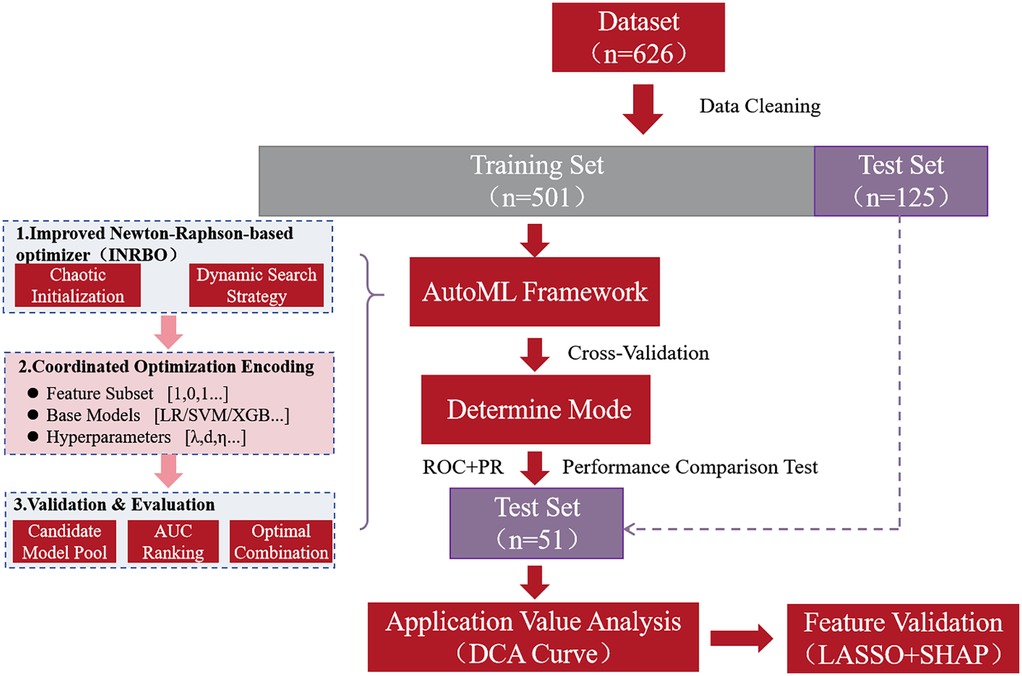 Dataset
（n=626）

Data Cleaning

Training Set
（n=501）

Test Set
（n=125）

1.Improved Newton-Raphson-based optimizer（INRBO）

Chaotic Initialization

Dynamic Search Strategy

2.Coordinated Optimization Encoding
● Feature Subset [1,0,1...]
● Base Models [LR/SVM/XGB...]
● Hyperparameters [λ,d,η...]

3.Validation & Evaluation

Candidate Model Pool

AUC Ranking

Optimal Combination

AutoML Framework

Cross-Validation

Determine Mode

ROC+PR

Performance Comparison Test

Test Set
（n=51）

Application Value Analysis
（DCA Curve）

Feature Validation
（LASSO+SHAP）